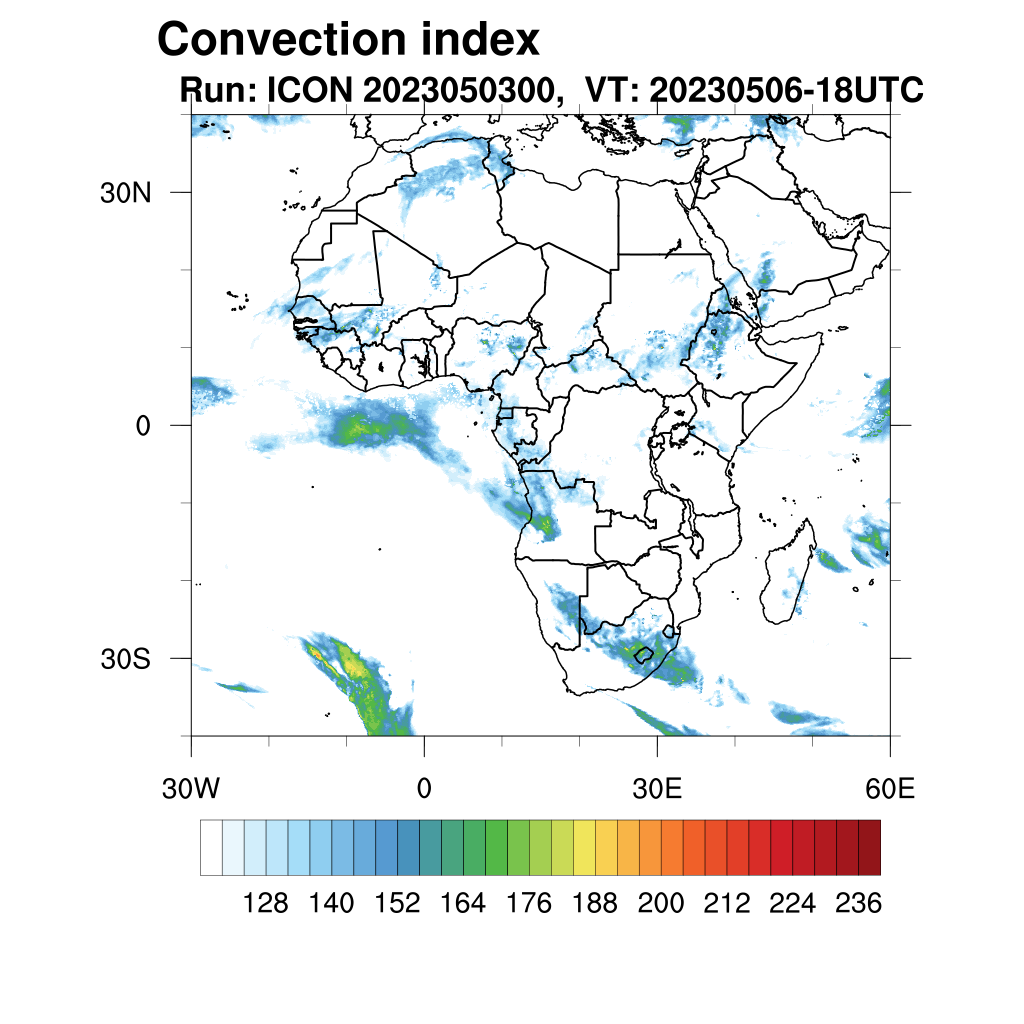 Convection index
Run: ICON 2023050300, VT: 20230506-18UTC

30N
0
30S

30W
0
30E
60E

128 140 152 164 176 188 200 212 224 236